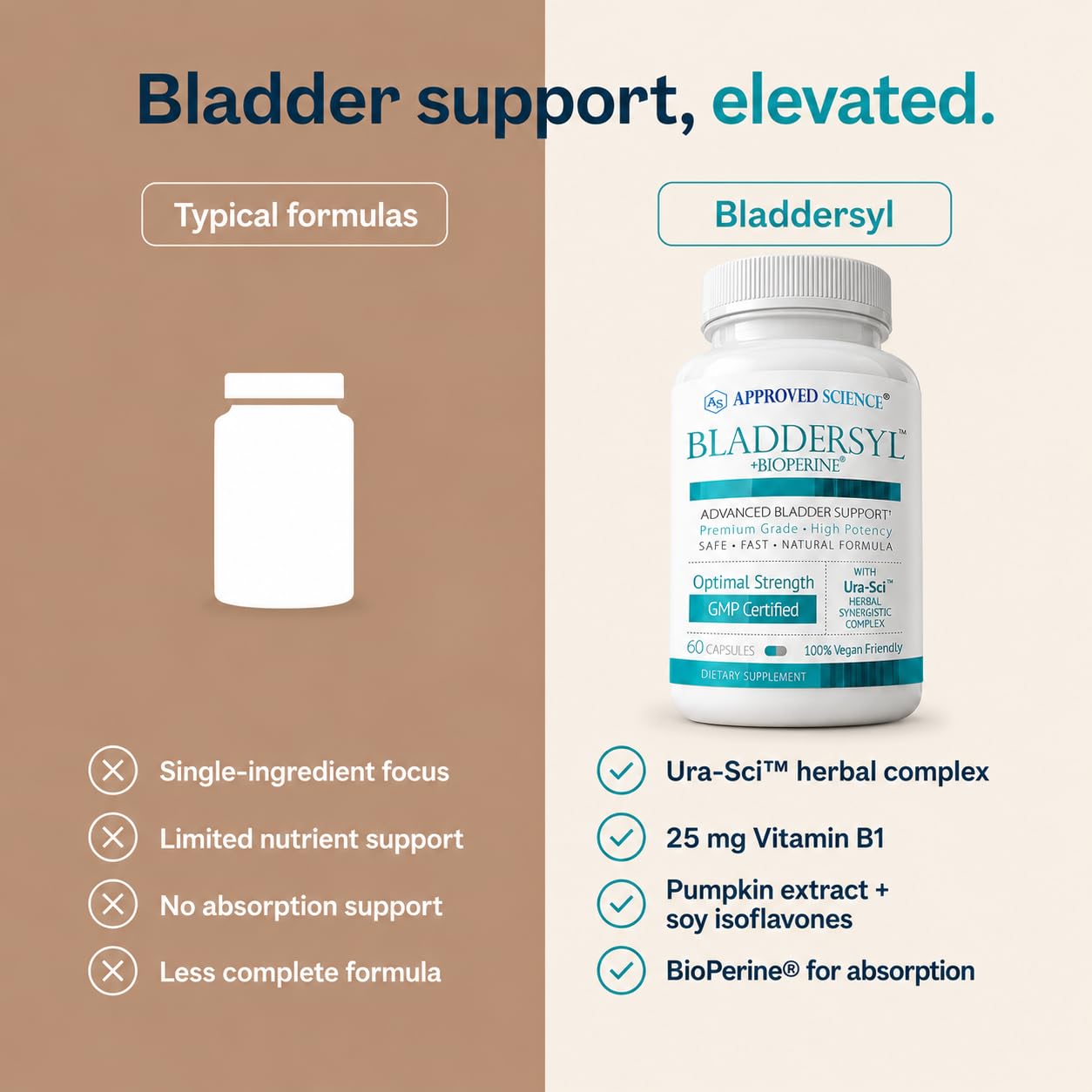 Bladder support, elevated.

Typical formulas

Single-ingredient focus

Limited nutrient support

No absorption support

Less complete formula

Bladdersyl

AS APPROVED SCIENCE®

BLADDERSYL™
+BIOPERINE®

ADVANCED BLADDER SUPPORT†
Premium Grade • High Potency
SAFE • FAST • NATURAL FORMULA

Optimal Strength
GMP Certified

WITH
Ura-Sci™
HERBAL SYNERGISTIC COMPLEX

60 CAPSULES 100% Vegan Friendly

DIETARY SUPPLEMENT

Ura-Sci™ herbal complex

25 mg Vitamin B1

Pumpkin extract + soy isoflavones

BioPerine® for absorption